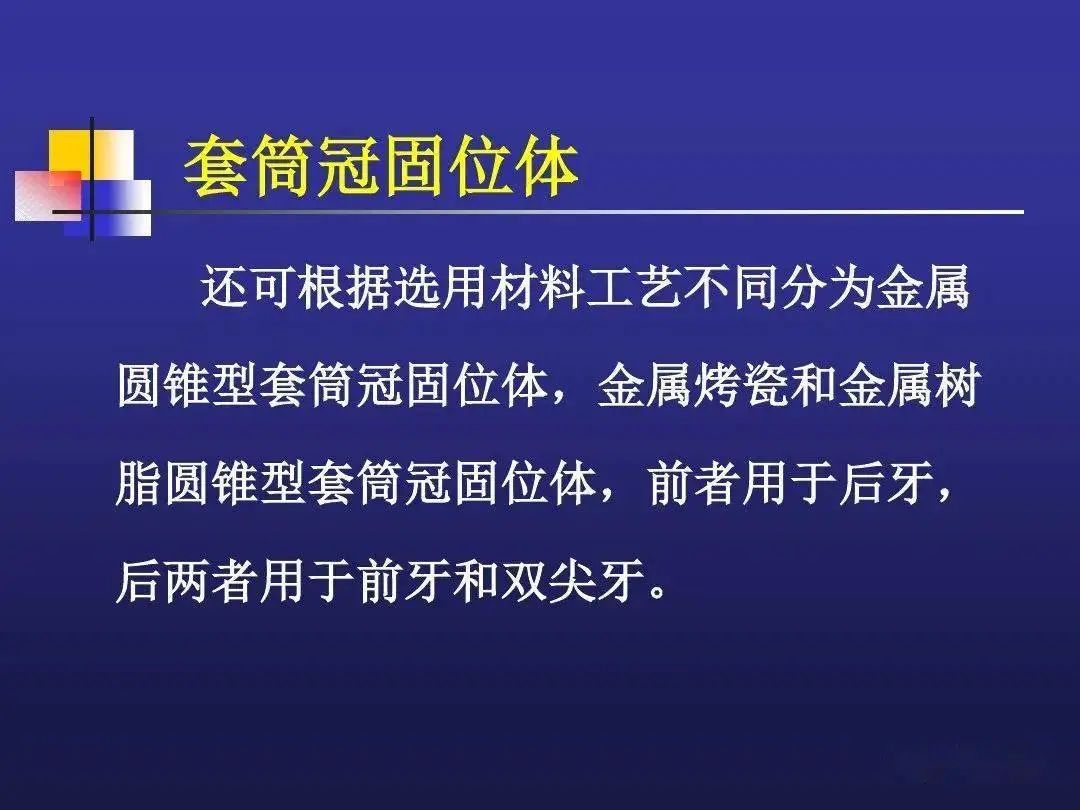 套筒冠固位体

还可根据选用材料工艺不同分为金属圆锥型套筒冠固位体，金属烤瓷和金属树脂圆锥型套筒冠固位体，前者用于后牙，后两者用于前牙和双尖牙。